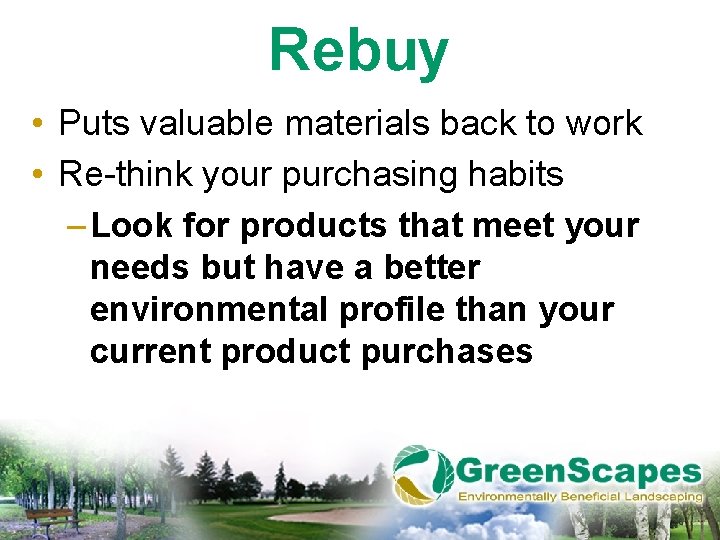 Rebuy

• Puts valuable materials back to work
• Re-think your purchasing habits
– Look for products that meet your needs but have a better environmental profile than your current product purchases

GreenScapes
Environmentally Beneficial Landscaping